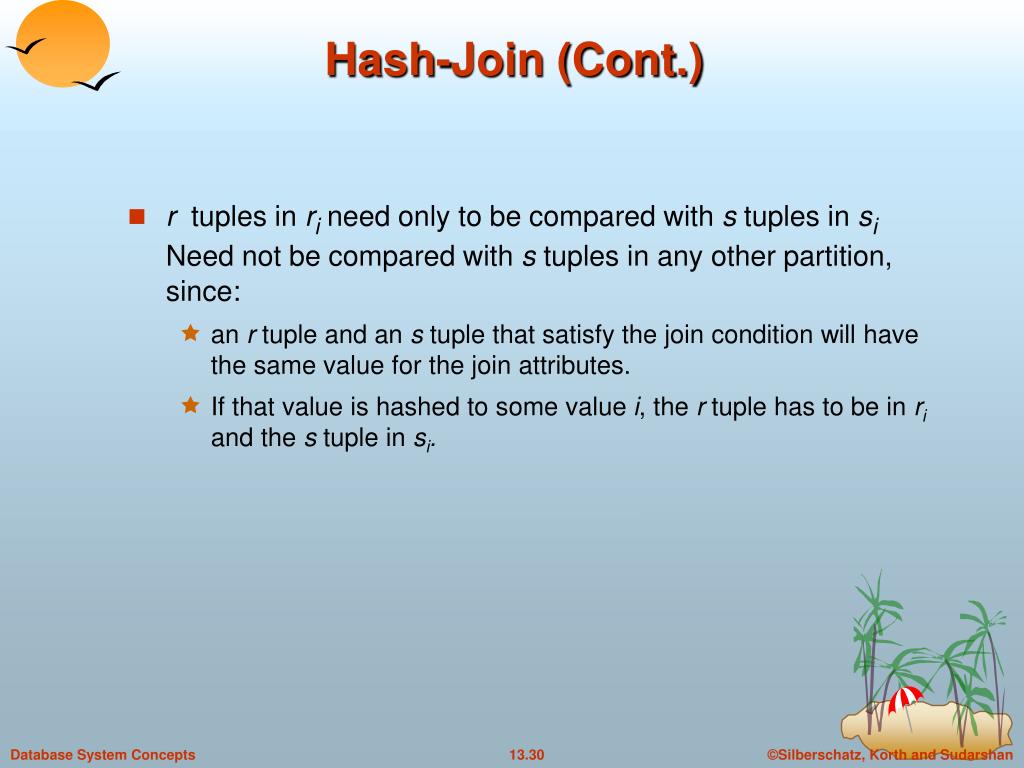 Hash-Join (Cont.)

$r$ tuples in $r_i$ need only to be compared with $s$ tuples in $s_i$ Need not be compared with $s$ tuples in any other partition, since:

an $r$ tuple and an $s$ tuple that satisfy the join condition will have the same value for the join attributes.

If that value is hashed to some value $i$, the $r$ tuple has to be in $r_i$ and the $s$ tuple in $s_i$.

Database System Concepts

13.30

©Silberschatz, Korth and Sudarshan